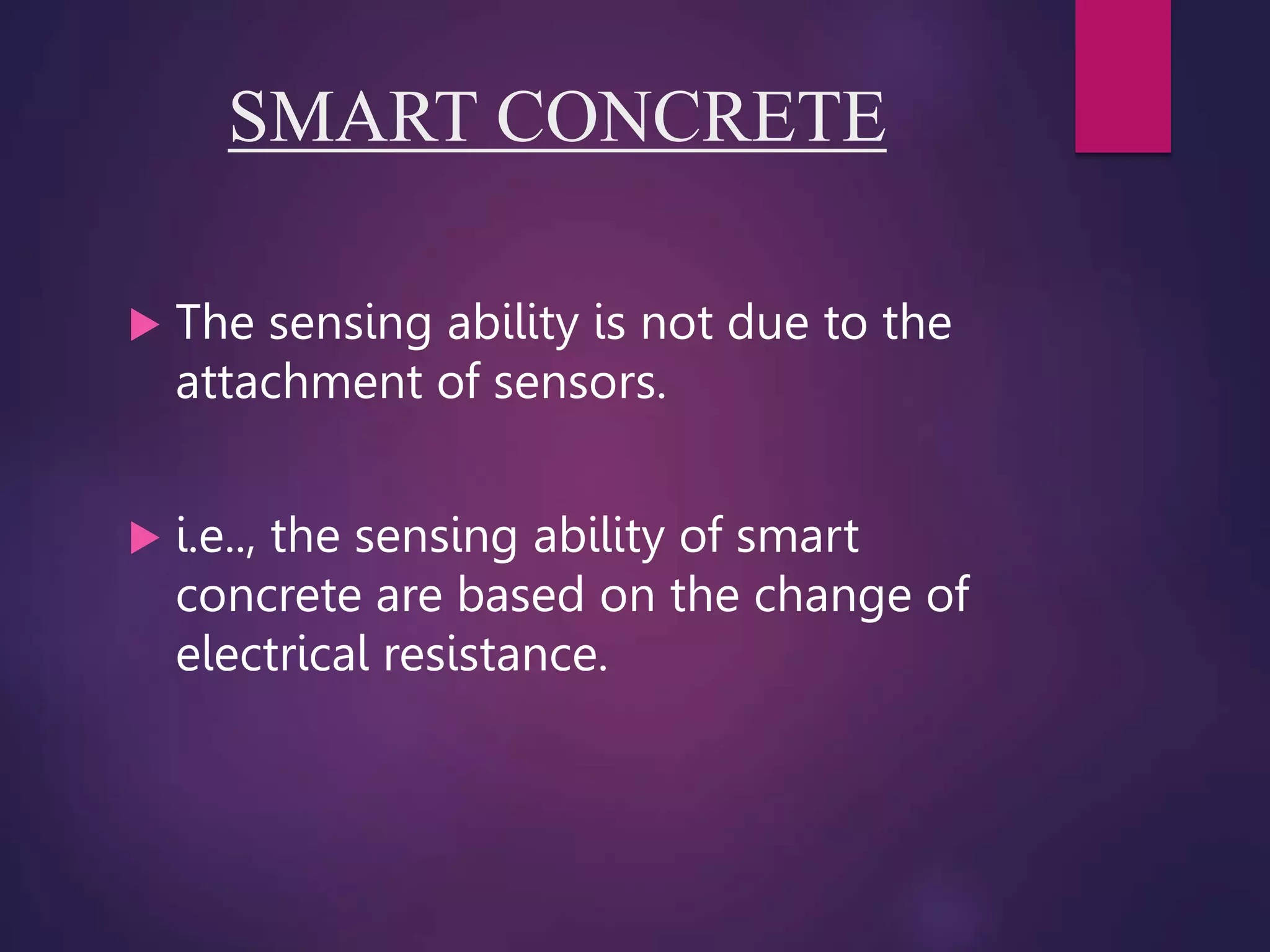 SMART CONCRETE

The sensing ability is not due to the attachment of sensors.

i.e.., the sensing ability of smart concrete are based on the change of electrical resistance.